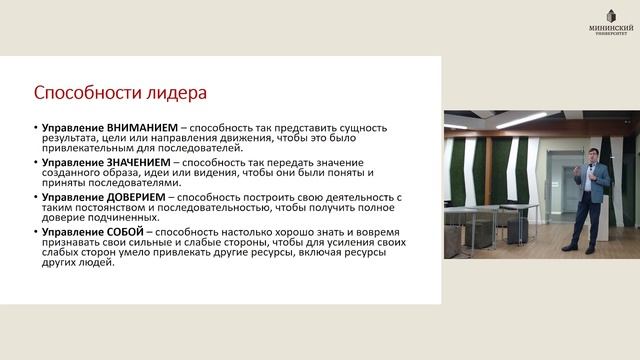 МИНИНСКИЙ УНИВЕРСИТЕТ

Способности лидера

• Управление ВНИМАНИЕМ – способность так представить сущность результата, цели или направления движения, чтобы это было привлекательным для последователей.
• Управление ЗНАЧЕНИЕМ – способность так передать значение созданного образа, идеи или видения, чтобы они были поняты и приняты последователями.
• Управление ДОВЕРИЕМ – способность построить свою деятельность с таким постоянством и последовательностью, чтобы получить полное доверие подчиненных.
• Управление СОБОЙ – способность настолько хорошо знать и вовремя признавать свои сильные и слабые стороны, чтобы для усиления своих слабых сторон умело привлекать другие ресурсы, включая ресурсы других людей.